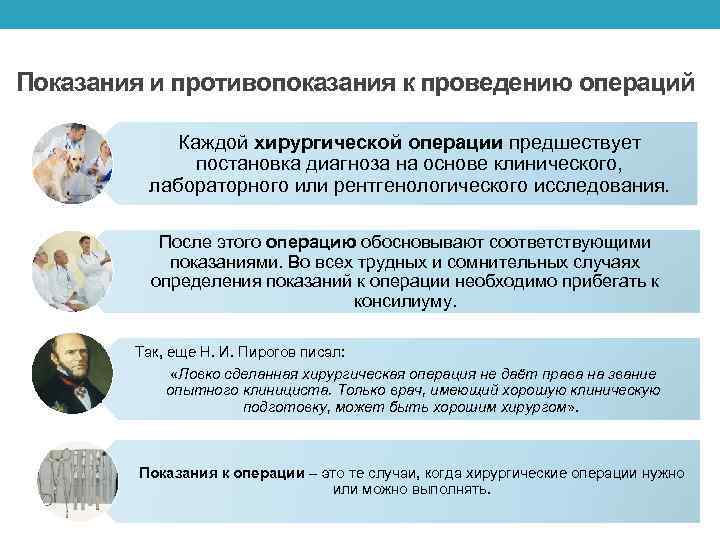 Показания и противопоказания к проведению операций

Каждой хирургической операции предшествует постановка диагноза на основе клинического, лабораторного или рентгенологического исследования.

После этого операцию обосновывают соответствующими показаниями. Во всех трудных и сомнительных случаях определения показаний к операции необходимо прибегать к консилиуму.

Так, еще Н. И. Пирогов писал:

«Ловко сделанная хирургическая операция не даёт права на звание опытного клинициста. Только врач, имеющий хорошую клиническую подготовку, может быть хорошим хирургом».

Показания к операции – это те случаи, когда хирургические операции нужно или можно выполнять.